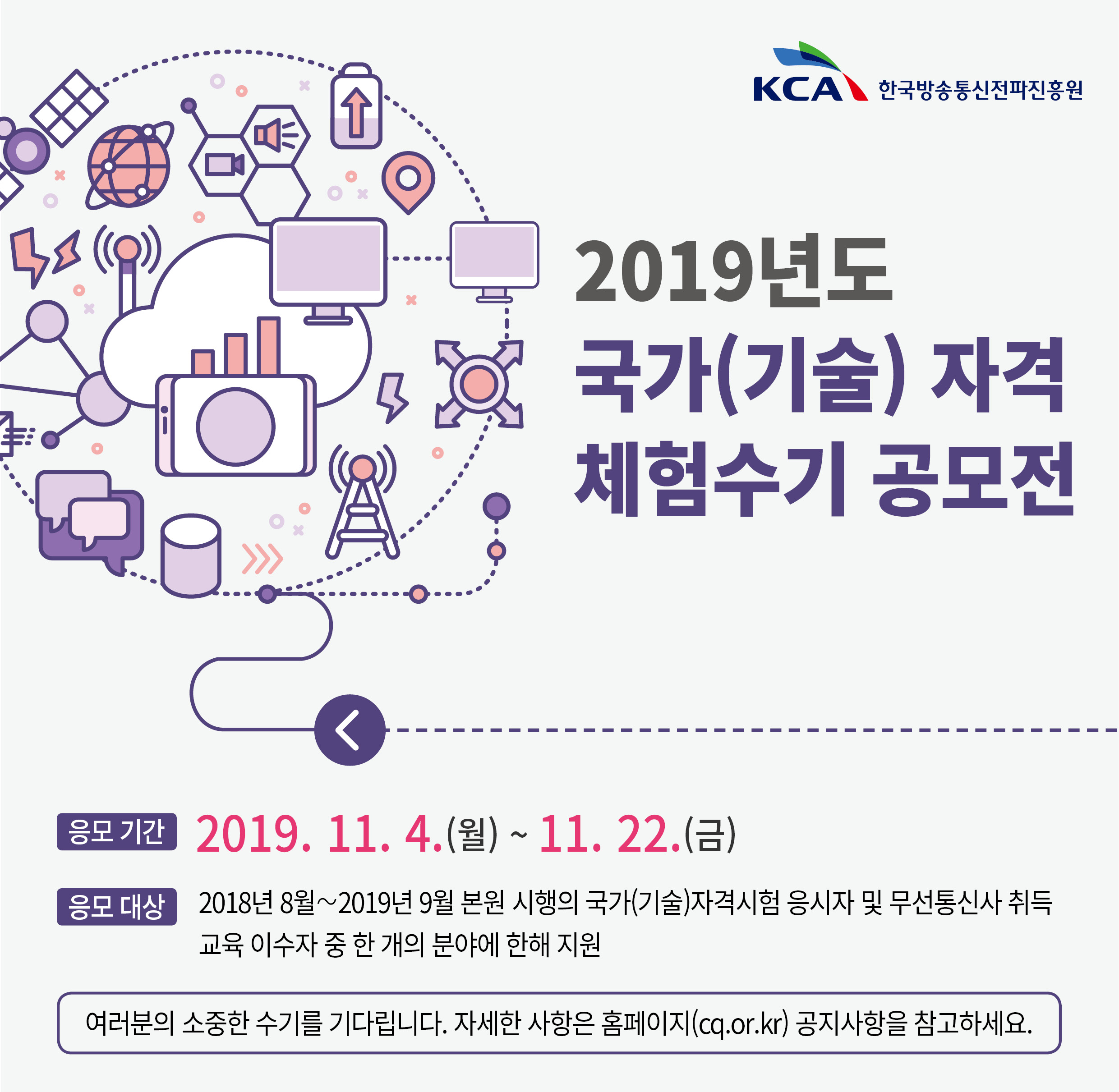 KCA 한국방송통신전파진흥원

2019년도
국가(기술) 자격
체험수기 공모전

응모 기간 2019. 11. 4.(월) ~ 11. 22.(금)

응모 대상 2018년 8월~2019년 9월 본원 시행의 국가(기술)자격시험 응시자 및 무선통신사 취득 교육 이수자 중 한 개의 분야에 한해 지원

여러분의 소중한 수기를 기다립니다. 자세한 사항은 홈페이지(cq.or.kr) 공지사항을 참고하세요.